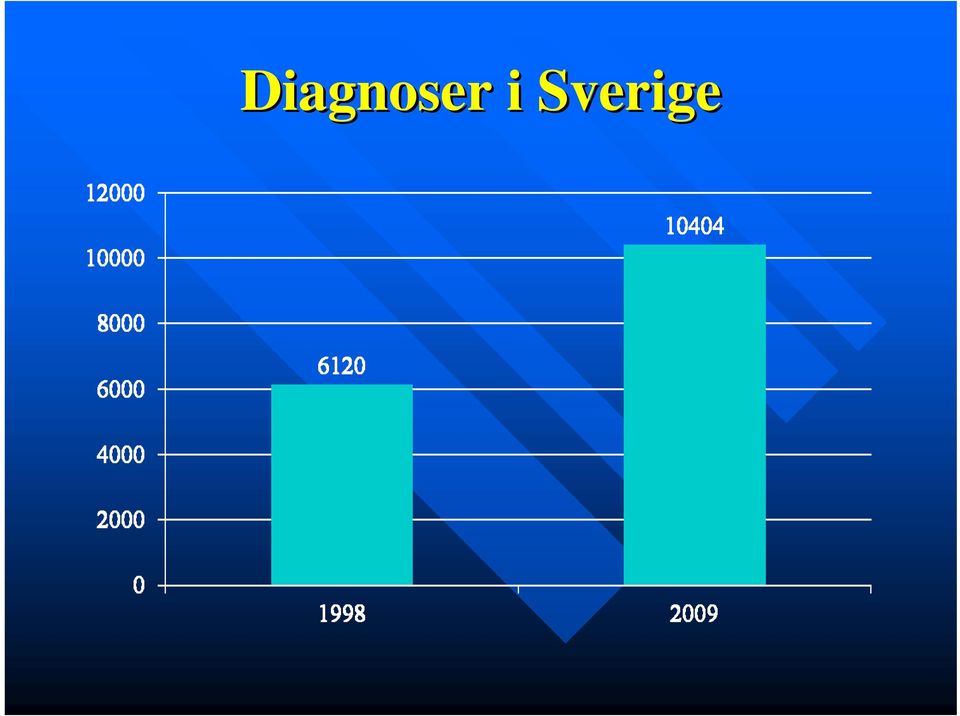 Diagnoser i Sverige

12000
10000
8000
6000
4000
2000
0

6120
10404

1998
2009